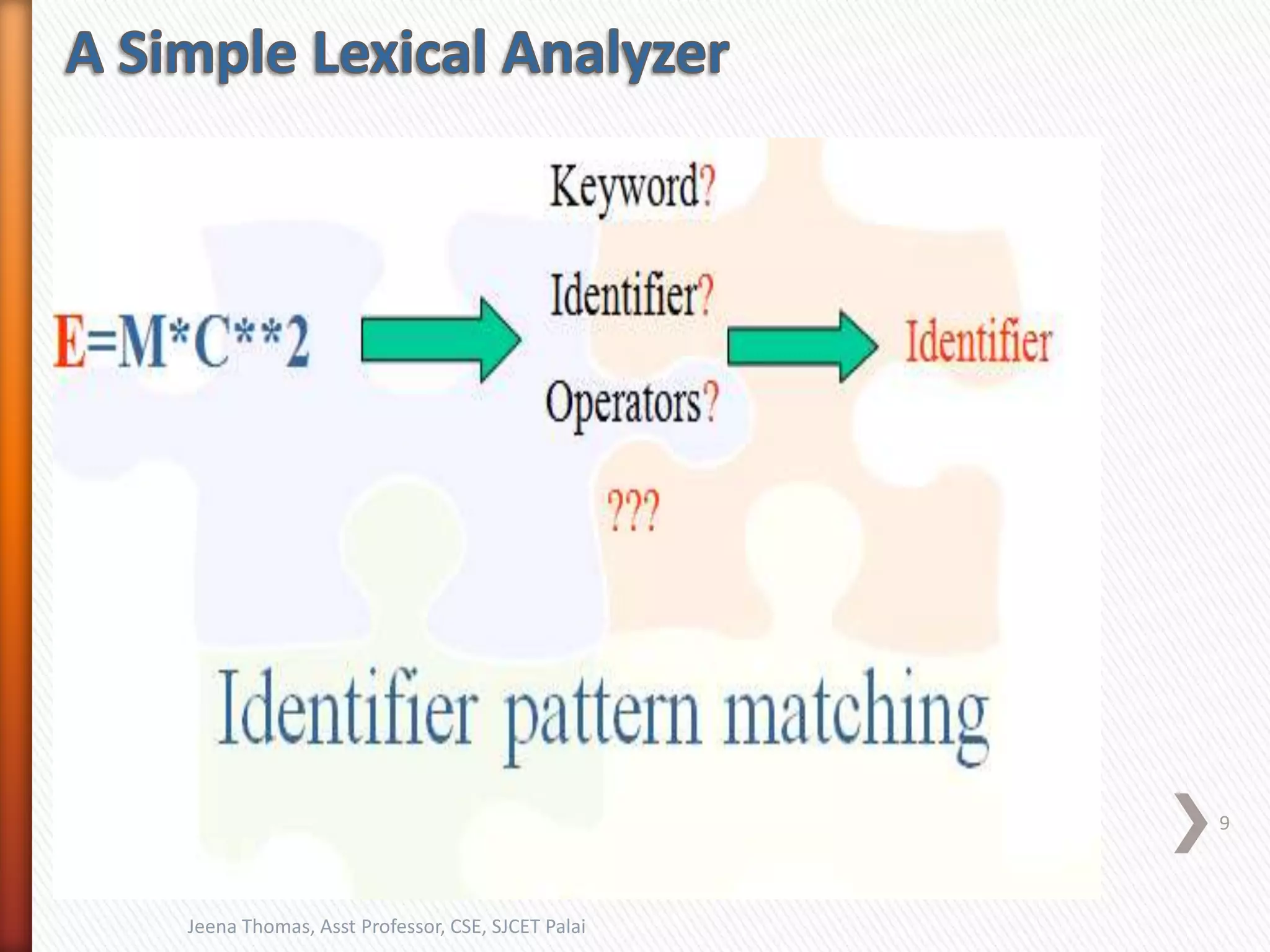 A Simple Lexical Analyzer

E=M*C**2

Keyword?

Identifier?

Operators?

???

Identifier

Identifier pattern matching

9

Jeena Thomas, Asst Professor, CSE, SJCET Palai